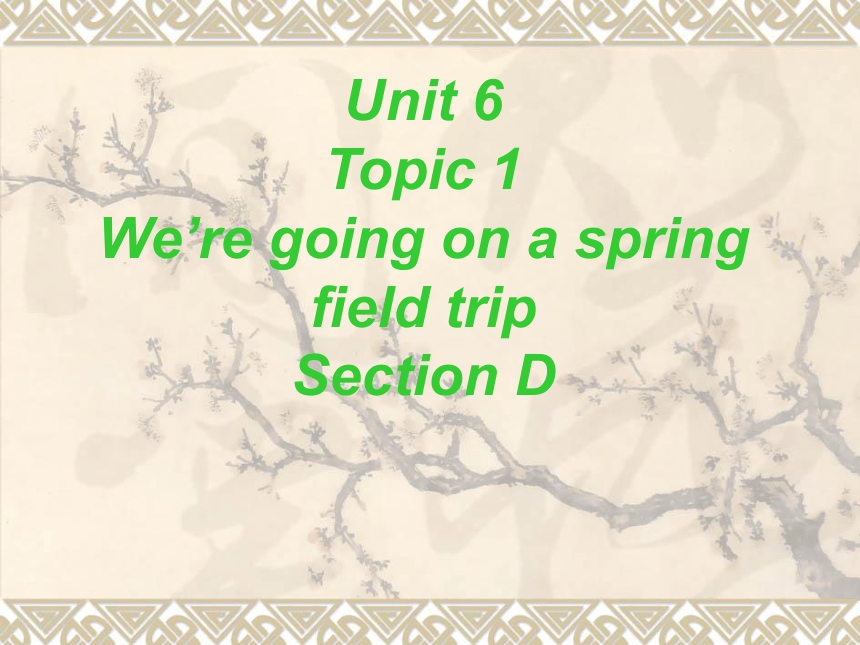 Unit 6
Topic 1
We’re going on a spring field trip
Section D